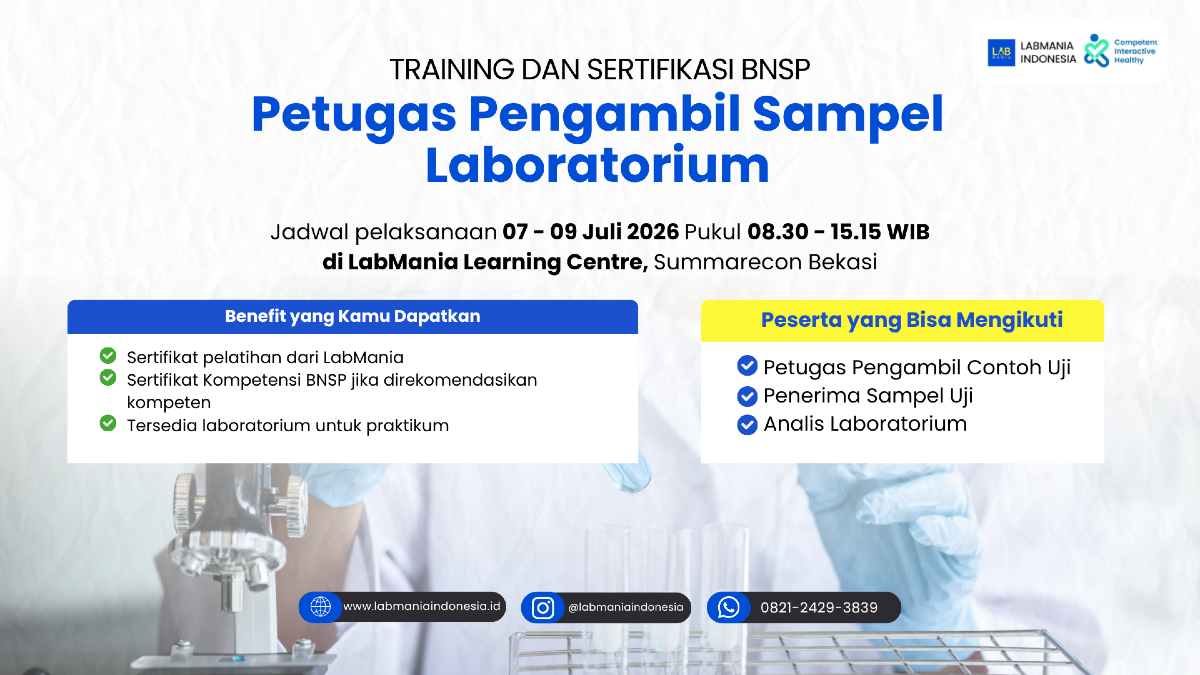 LAB MANIA LABMANIA INDONESIA Competent Interactive Healthy

TRAINING DAN SERTIFIKASI BNSP

Petugas Pengambil Sampel Laboratorium

Jadwal pelaksanaan 07 - 09 Juli 2026 Pukul 08.30 - 15.15 WIB di LabMania Learning Centre, Summarecon Bekasi

Benefit yang Kamu Dapatkan

Sertifikat pelatihan dari LabMania
Sertifikat Kompetensi BNSP jika direkomendasikan kompeten
Tersedia laboratorium untuk praktikum

Peserta yang Bisa Mengikuti

Petugas Pengambil Contoh Uji
Penerima Sampel Uji
Analis Laboratorium

www.labmaniaindonesia.id
@labmaniaindonesia
0821-2429-3839